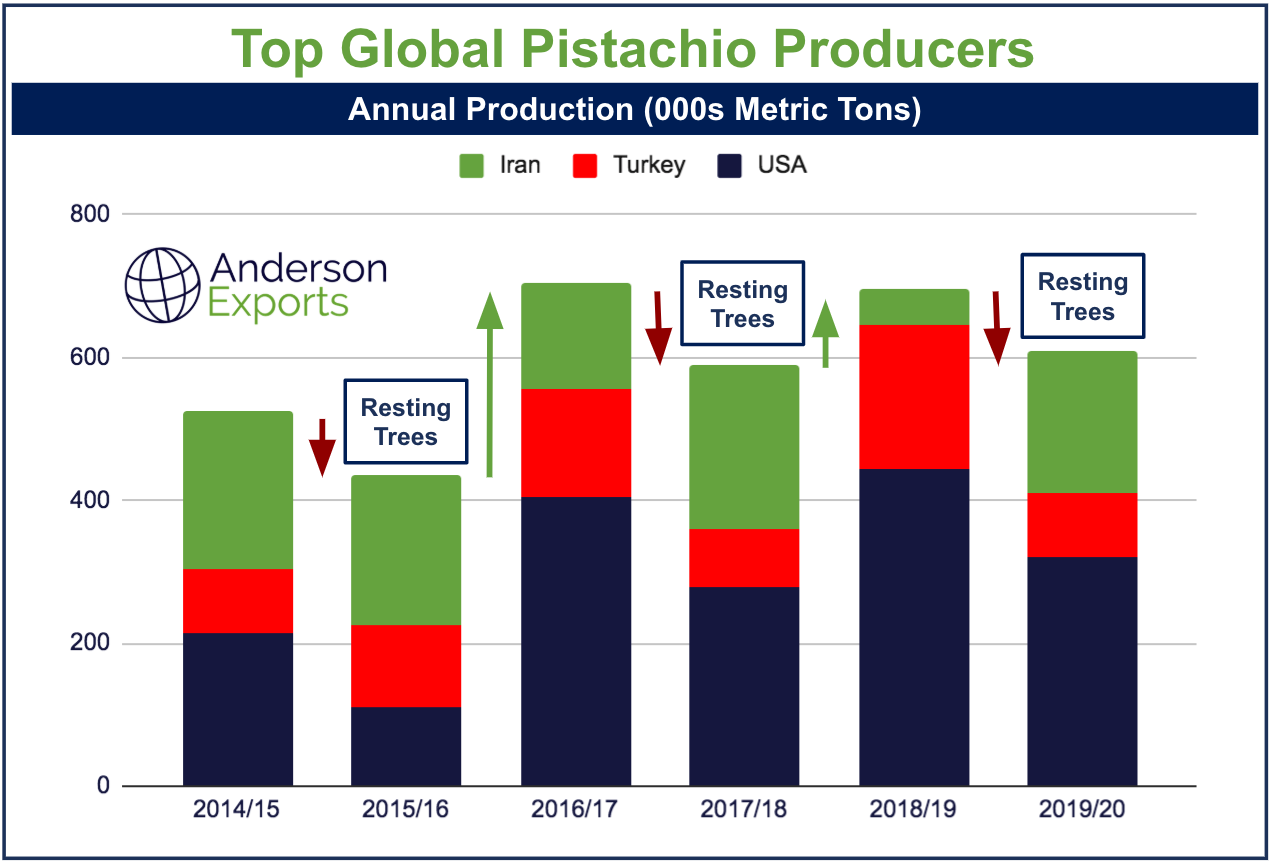 Top Global Pistachio Producers

Annual Production (000s Metric Tons)

Iran Turkey USA

800
600
400
200
0

Anderson Exports

Resting Trees

Resting Trees

Resting Trees

2014/15 2015/16 2016/17 2017/18 2018/19 2019/20